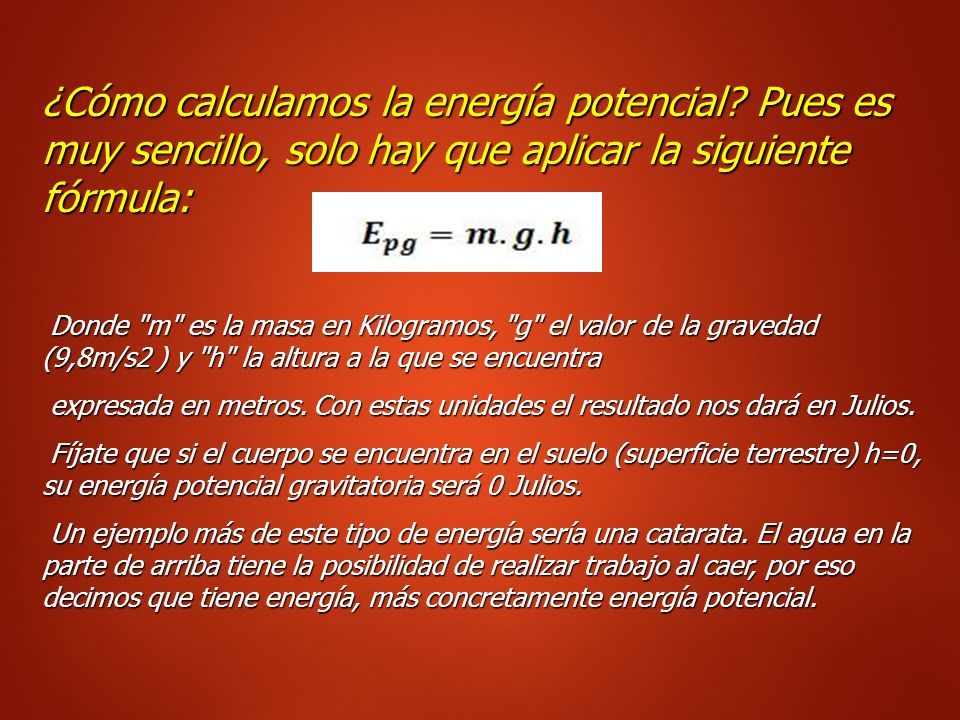 ¿Cómo calculamos la energía potencial? Pues es muy sencillo, solo hay que aplicar la siguiente fórmula:

$E_{pg} = m.g.h$

Donde "m" es la masa en Kilogramos, "g" el valor de la gravedad (9,8m/s2 ) y "h" la altura a la que se encuentra

expresada en metros. Con estas unidades el resultado nos dará en Julios.

Fíjate que si el cuerpo se encuentra en el suelo (superficie terrestre) h=0, su energía potencial gravitatoria será 0 Julios.

Un ejemplo más de este tipo de energía sería una catarata. El agua en la parte de arriba tiene la posibilidad de realizar trabajo al caer, por eso decimos que tiene energía, más concretamente energía potencial.